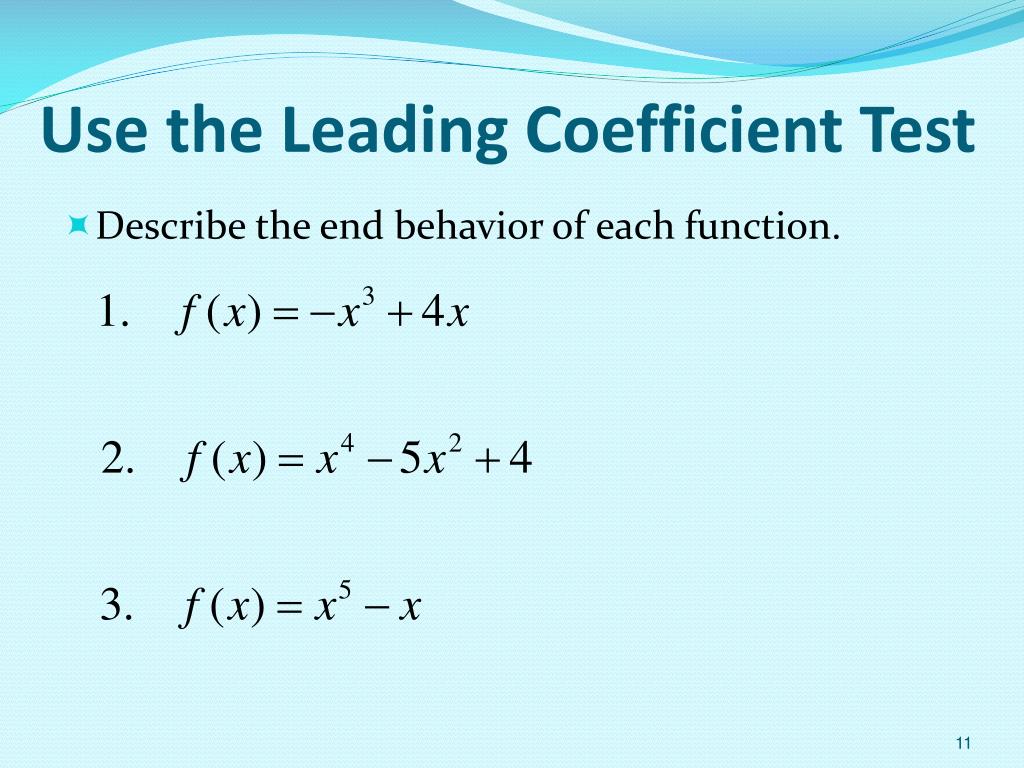 Use the Leading Coefficient Test

Describe the end behavior of each function.

1. $f(x) = -x^3 + 4x$

2. $f(x) = x^4 - 5x^2 + 4$

3. $f(x) = x^5 - x$

11